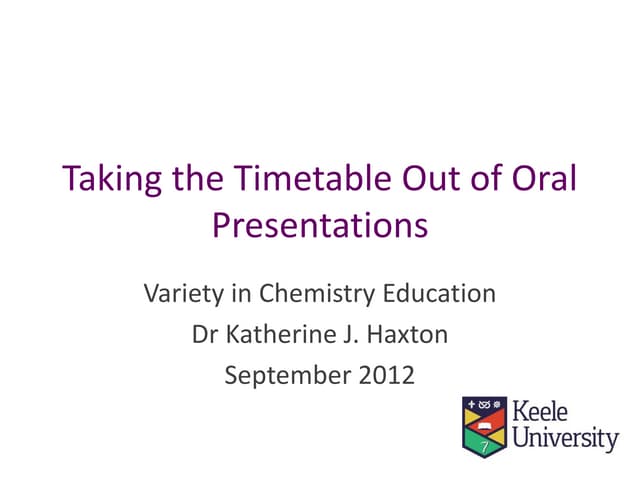 Taking the Timetable Out of Oral Presentations

Variety in Chemistry Education
Dr Katherine J. Haxton
September 2012

Keele University